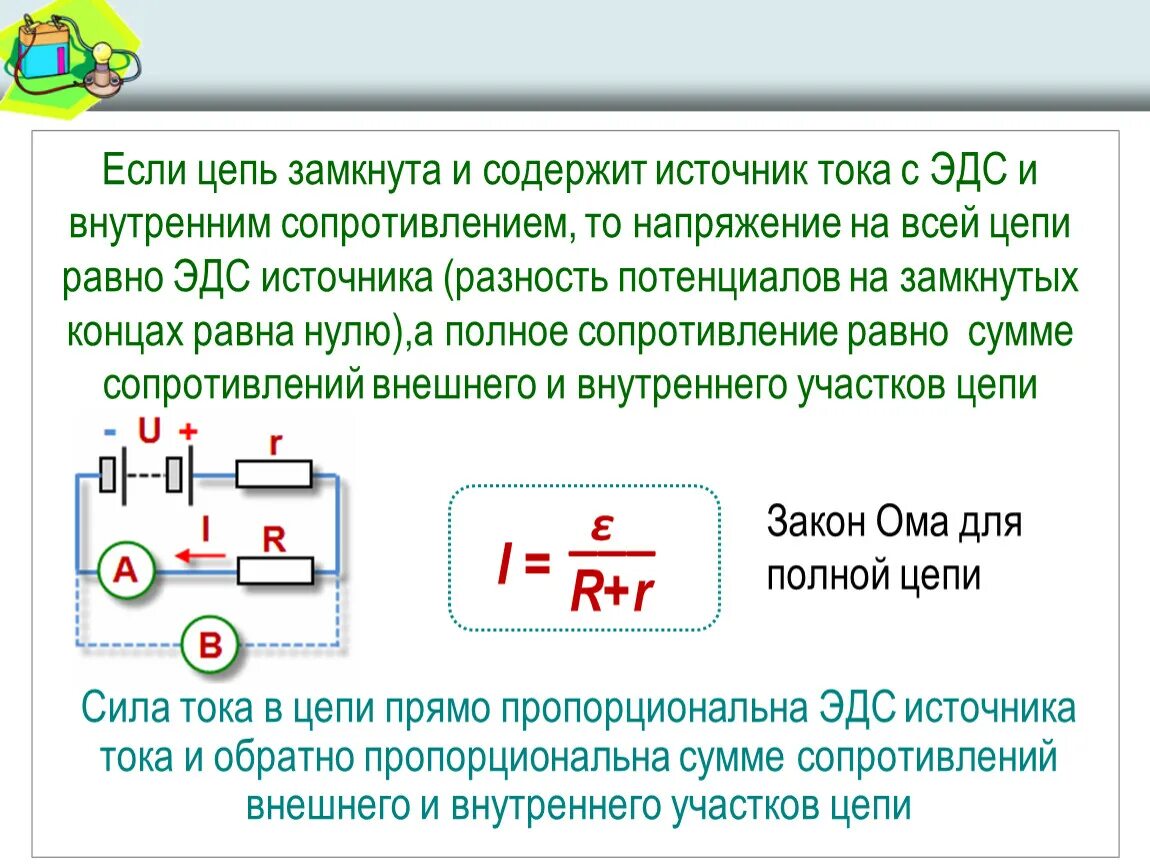 Если цепь замкнута и содержит источник тока с ЭДС и внутренним сопротивлением, то напряжение на всей цепи равно ЭДС источника (разность потенциалов на замкнутых концах равна нулю),а полное сопротивление равно сумме сопротивлений внешнего и внутреннего участков цепи

- U +

r

I

R

A

B

$I = \frac{\varepsilon}{R+r}$

Закон Ома для полной цепи

Сила тока в цепи прямо пропорциональна ЭДС источника тока и обратно пропорциональна сумме сопротивлений внешнего и внутреннего участков цепи